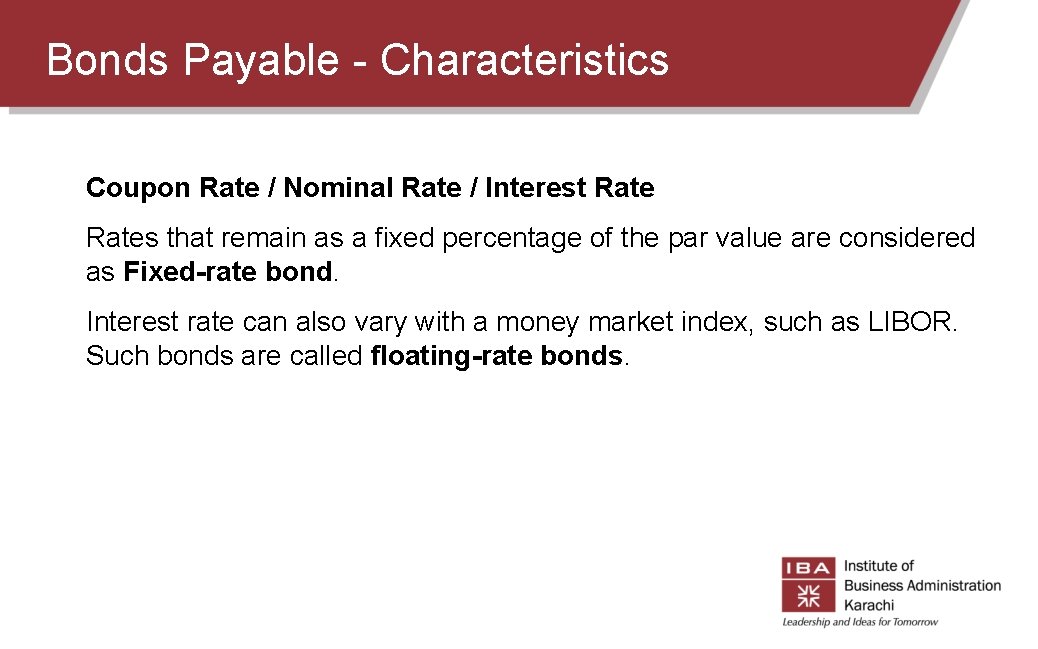 Bonds Payable - Characteristics

Coupon Rate / Nominal Rate / Interest Rate

Rates that remain as a fixed percentage of the par value are considered as Fixed-rate bond.

Interest rate can also vary with a money market index, such as LIBOR. Such bonds are called floating-rate bonds.

IBA Institute of Business Administration Karachi
Leadership and Ideas for Tomorrow